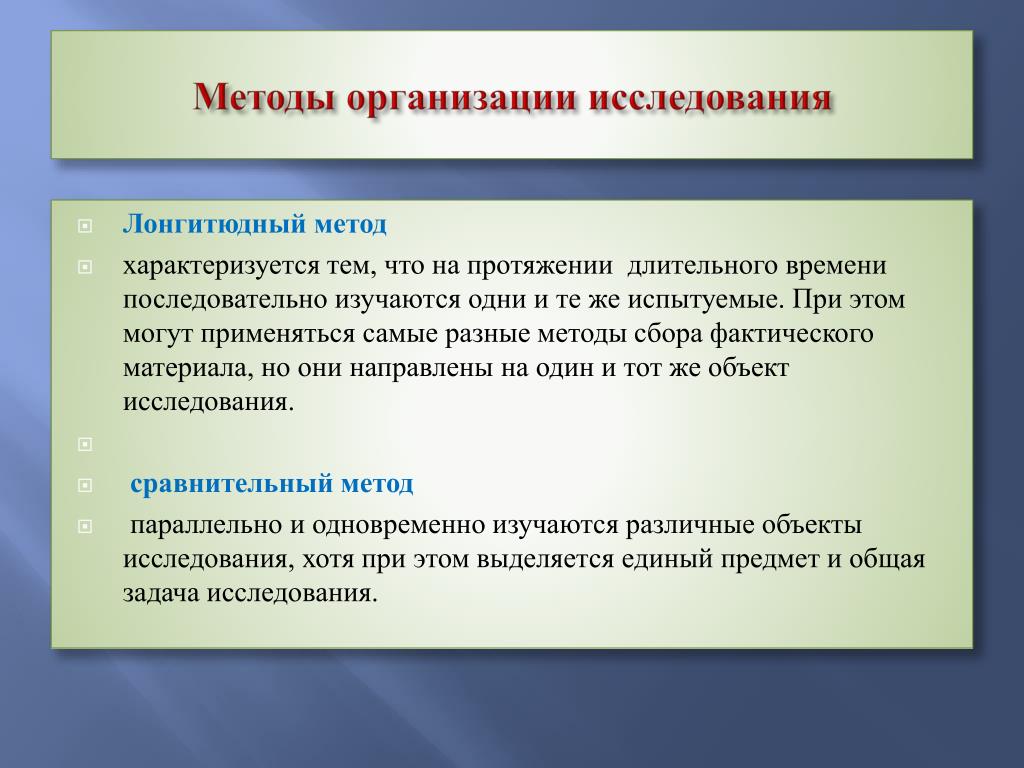 Методы организации исследования

Лонгитюдный метод

характеризуется тем, что на протяжении длительного времени последовательно изучаются одни и те же испытуемые. При этом могут применяться самые разные методы сбора фактического материала, но они направлены на один и тот же объект исследования.

сравнительный метод

параллельно и одновременно изучаются различные объекты исследования, хотя при этом выделяется единый предмет и общая задача исследования.